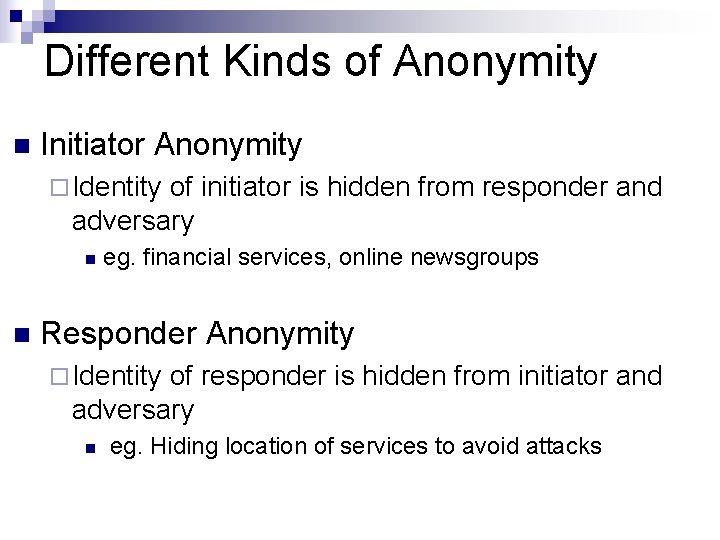 Different Kinds of Anonymity

Initiator Anonymity

Identity of initiator is hidden from responder and adversary

eg. financial services, online newsgroups

Responder Anonymity

Identity of responder is hidden from initiator and adversary

eg. Hiding location of services to avoid attacks